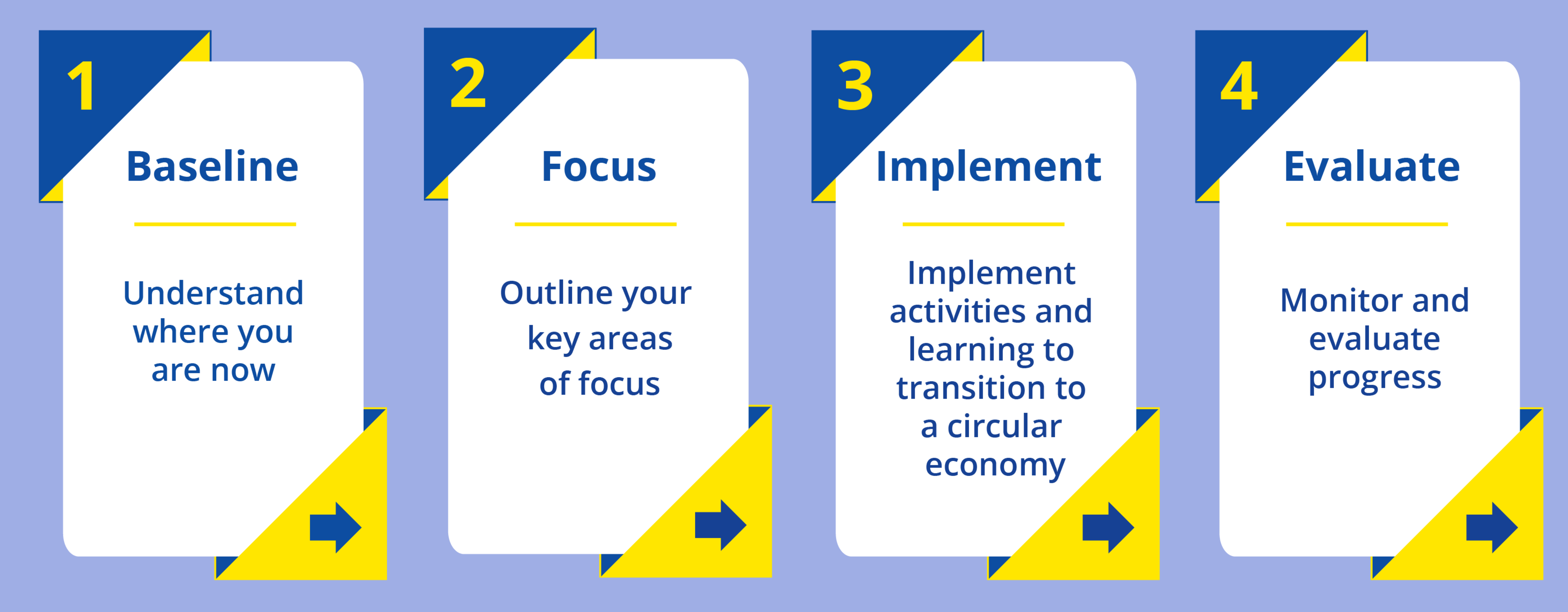 1

Baseline

Understand where you are now

2

Focus

Outline your key areas of focus

3

Implement

Implement activities and learning to transition to a circular economy

4

Evaluate

Monitor and evaluate progress